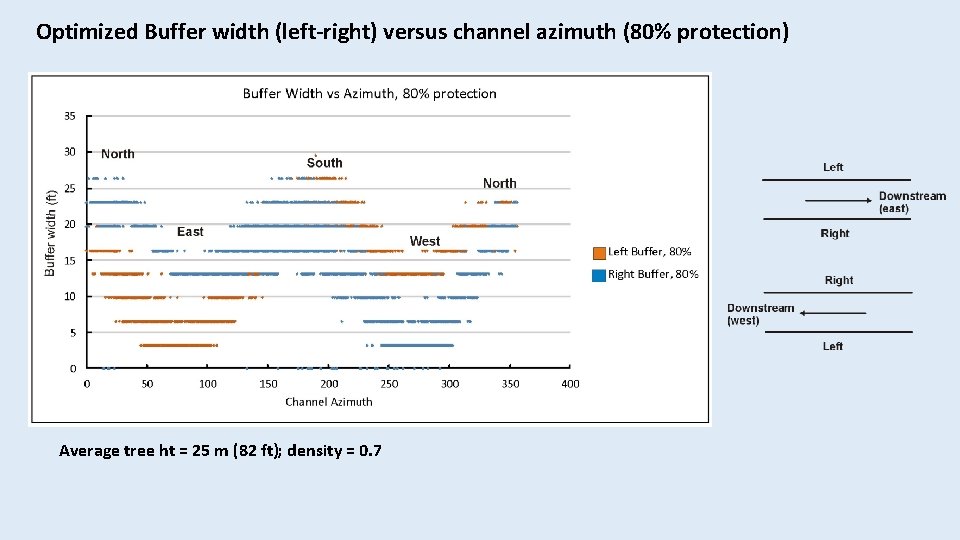 Optimized Buffer width (left-right) versus channel azimuth (80% protection)

Buffer Width vs Azimuth, 80% protection

Buffer width (ft)

35
30
25
20
15
10
5
0

North
South
North
East
West

0 50 100 150 200 250 300 350 400

Channel Azimuth

Left Buffer, 80%
Right Buffer, 80%

Left
Downstream (east)
Right

Right
Downstream (west)
Left

Average tree ht = 25 m (82 ft); density = 0.7